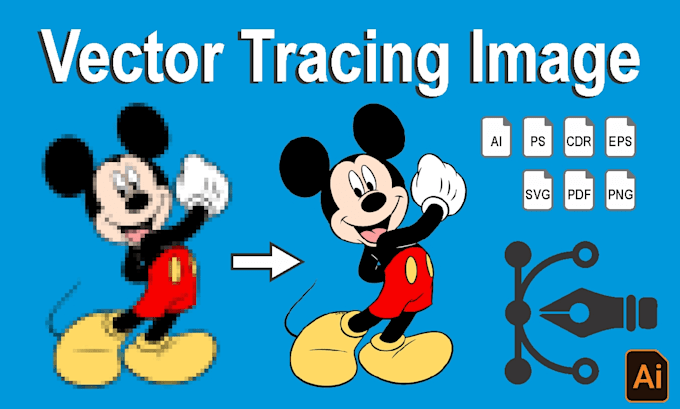 Vector Tracing Image

AI PS CDR EPS

SVG PDF PNG

Ai